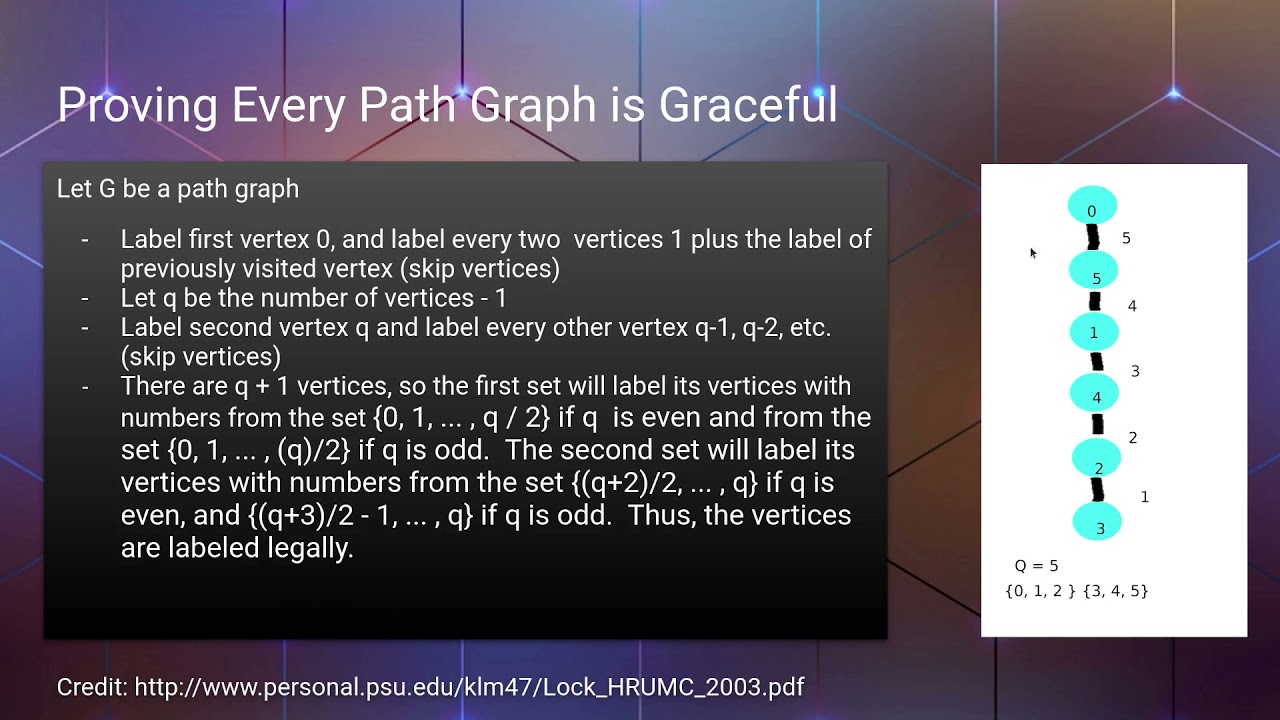 Proving Every Path Graph is Graceful

Let G be a path graph

- Label first vertex 0, and label every two vertices 1 plus the label of previously visited vertex (skip vertices)
- Let q be the number of vertices - 1
- Label second vertex q and label every other vertex q-1, q-2, etc. (skip vertices)
- There are q + 1 vertices, so the first set will label its vertices with numbers from the set {0, 1, ... , q / 2} if q is even and from the set {0, 1, ... , (q)/2} if q is odd. The second set will label its vertices with numbers from the set {(q+2)/2, ... , q} if q is even, and {(q+3)/2 - 1, ... , q} if q is odd. Thus, the vertices are labeled legally.

0
5
5
4
1
3
4
2
2
1
3

Q = 5
{0, 1, 2 } {3, 4, 5}

Credit: http://www.personal.psu.edu/klm47/Lock_HRUMC_2003.pdf